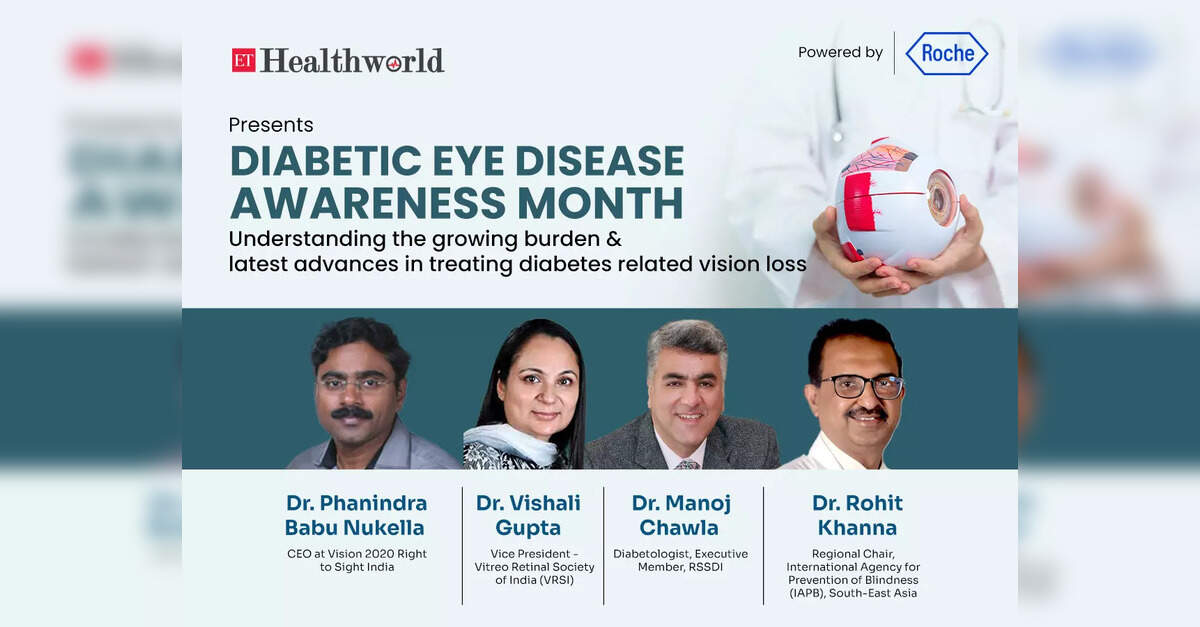 ET Healthworld

Powered by Roche

Presents

DIABETIC EYE DISEASE AWARENESS MONTH

Understanding the growing burden & latest advances in treating diabetes related vision loss

Dr. Phanindra Babu Nukella
CEO at Vision 2020 Right to Sight India

Dr. Vishali Gupta
Vice President - Vitreo Retinal Society of India (VRSI)

Dr. Manoj Chawla
Diabetologist, Executive Member, RSSDI

Dr. Rohit Khanna
Regional Chair, International Agency for Prevention of Blindness (IAPB), South-East Asia